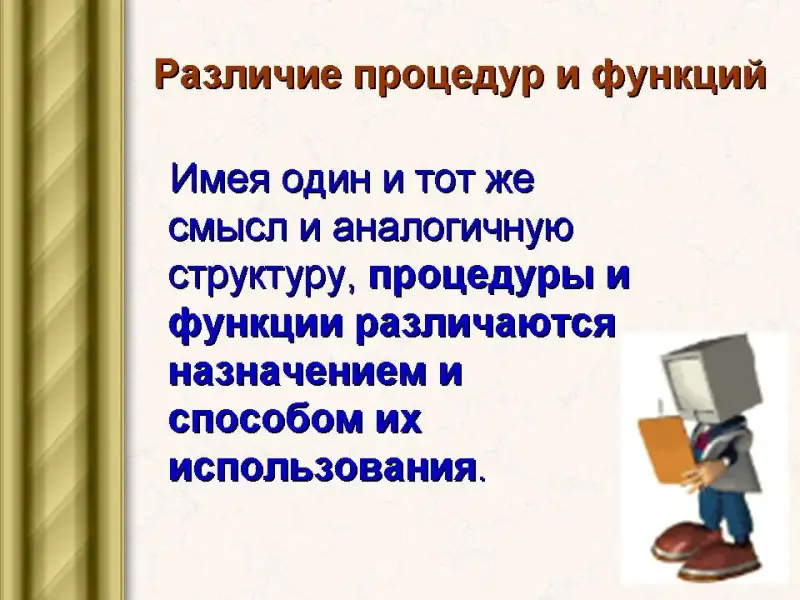 Различие процедур и функций

Имея один и тот же смысл и аналогичную структуру, процедуры и функции различаются назначением и способом их использования.